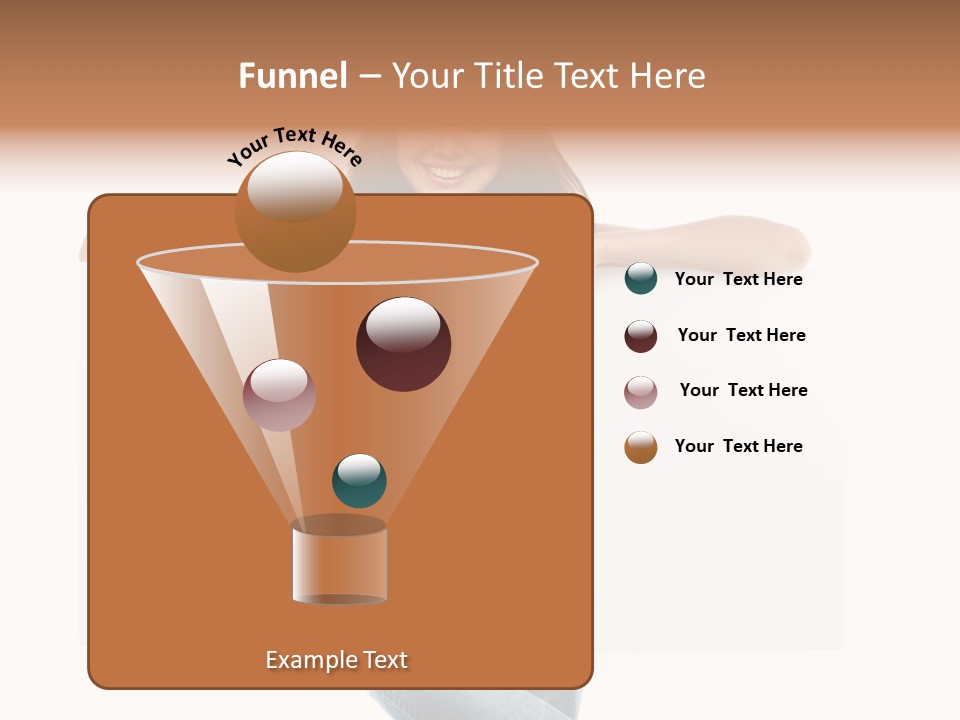 Funnel – Your Title Text Here

Your Text Here

Your Text Here

Your Text Here

Your Text Here

Your Text Here

Example Text